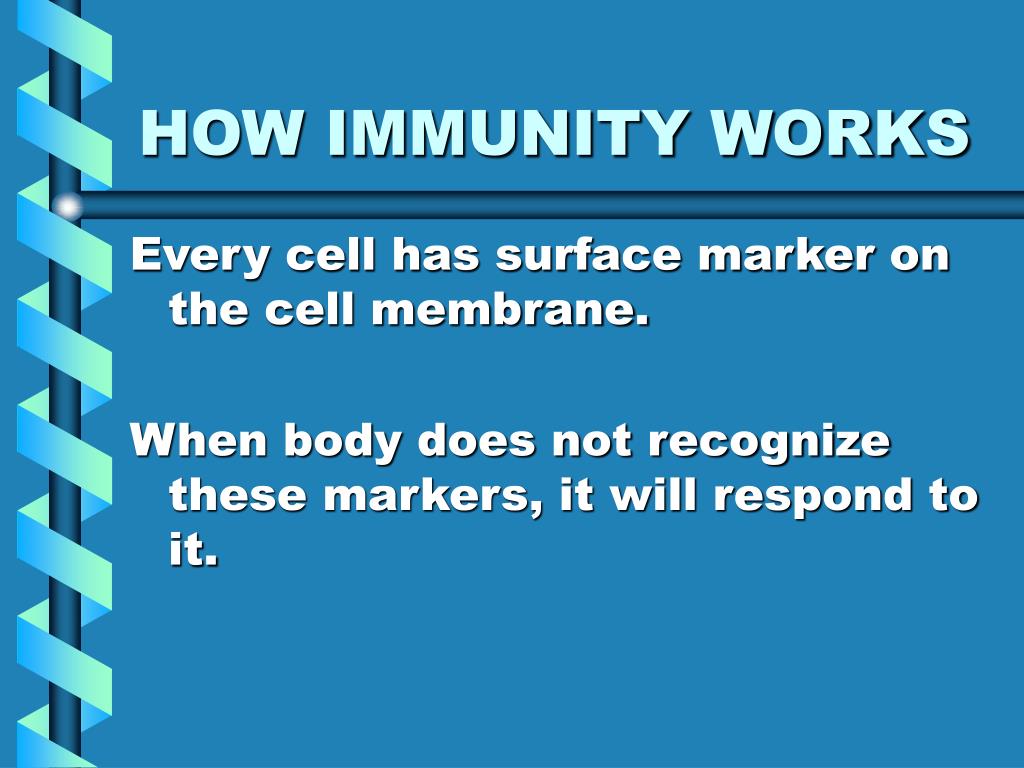 HOW IMMUNITY WORKS

Every cell has surface marker on the cell membrane.

When body does not recognize these markers, it will respond to it.